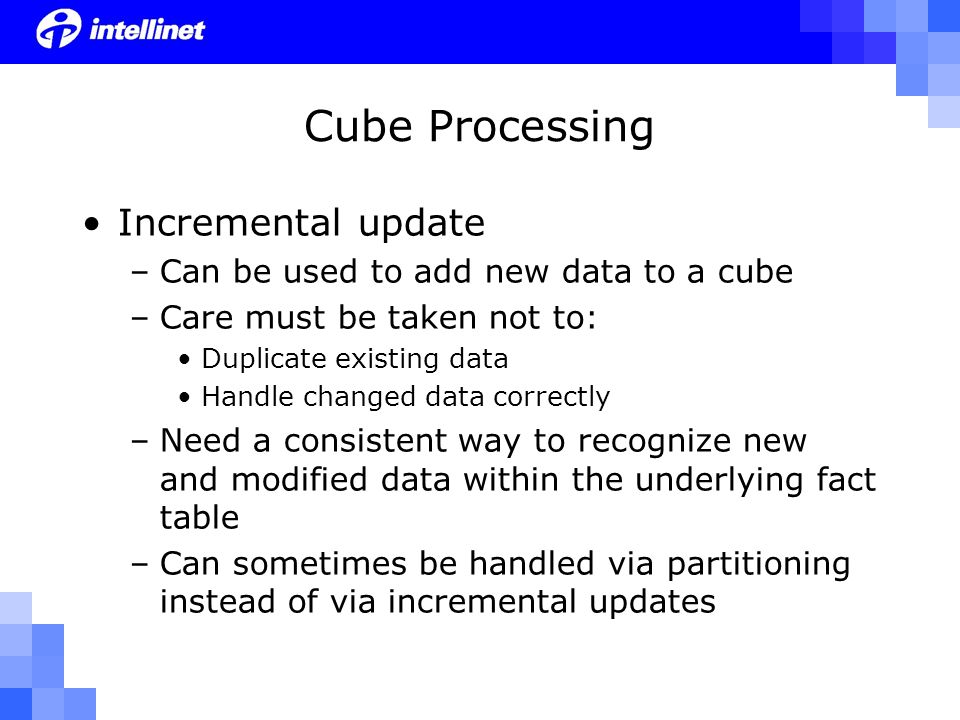 intellinet

Cube Processing

• Incremental update
– Can be used to add new data to a cube
– Care must be taken not to:
• Duplicate existing data
• Handle changed data correctly
– Need a consistent way to recognize new and modified data within the underlying fact table
– Can sometimes be handled via partitioning instead of via incremental updates